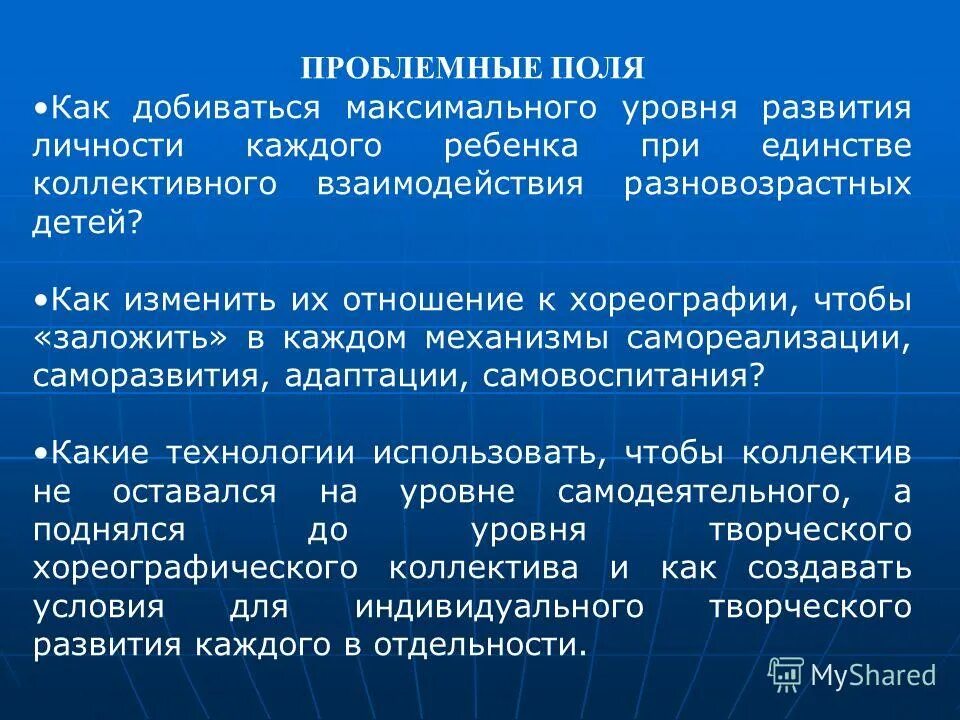 ПРОБЛЕМНЫЕ ПОЛЯ

•Как добиваться максимального уровня развития личности каждого ребенка при единстве коллективного взаимодействия разновозрастных детей?

•Как изменить их отношение к хореографии, чтобы «заложить» в каждом механизмы самореализации, саморазвития, адаптации, самовоспитания?

•Какие технологии использовать, чтобы коллектив не оставался на уровне самодеятельного, а поднялся до уровня творческого хореографического коллектива и как создавать условия для индивидуального творческого развития каждого в отдельности.

MyShared